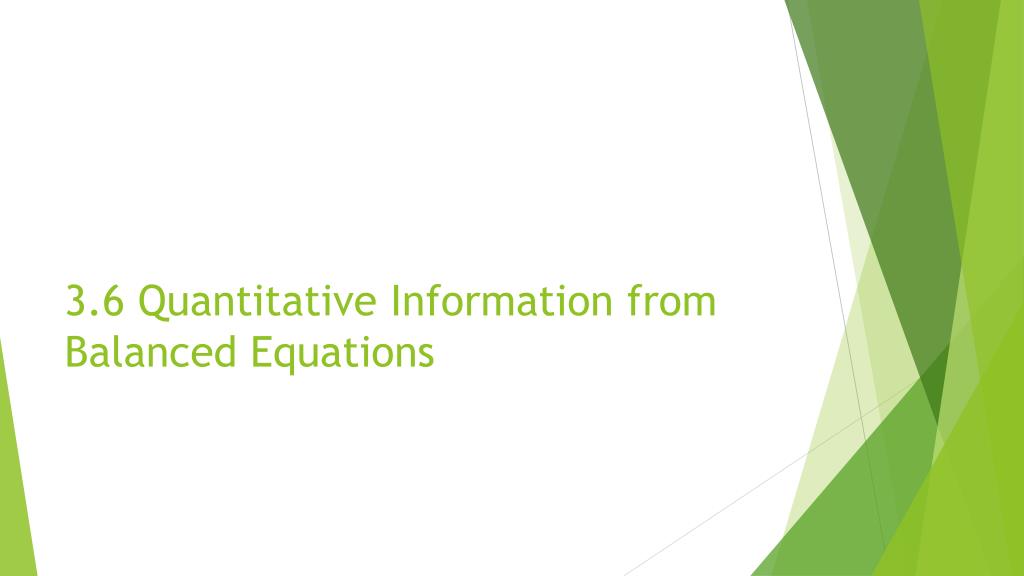 3.6 Quantitative Information from Balanced Equations